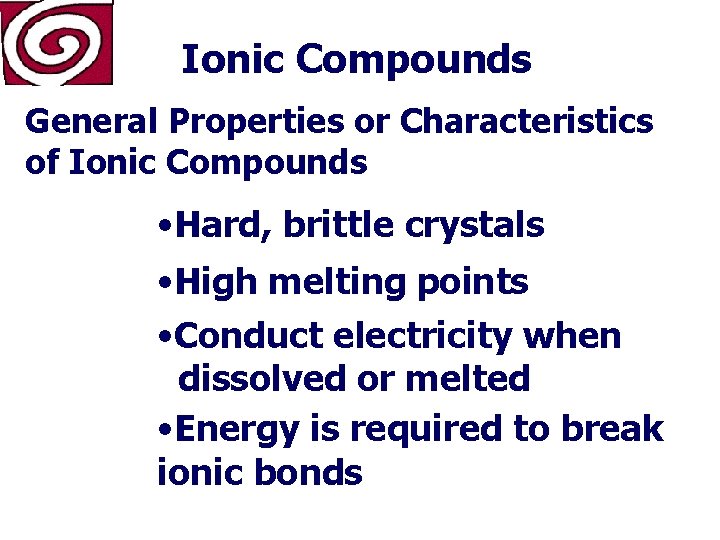 Ionic Compounds

General Properties or Characteristics of Ionic Compounds

•Hard, brittle crystals

•High melting points

•Conduct electricity when dissolved or melted

•Energy is required to break ionic bonds